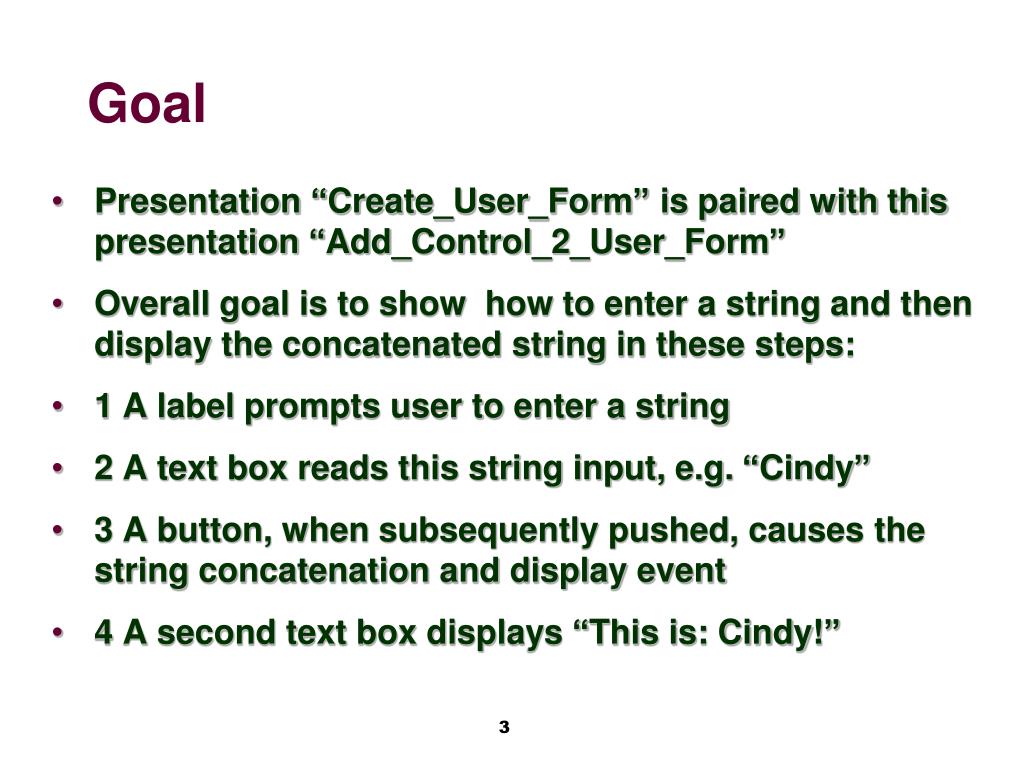 Goal

• Presentation “Create_User_Form” is paired with this presentation “Add_Control_2_User_Form”

• Overall goal is to show how to enter a string and then display the concatenated string in these steps:

• 1 A label prompts user to enter a string

• 2 A text box reads this string input, e.g. “Cindy”

• 3 A button, when subsequently pushed, causes the string concatenation and display event

• 4 A second text box displays “This is: Cindy!”

3